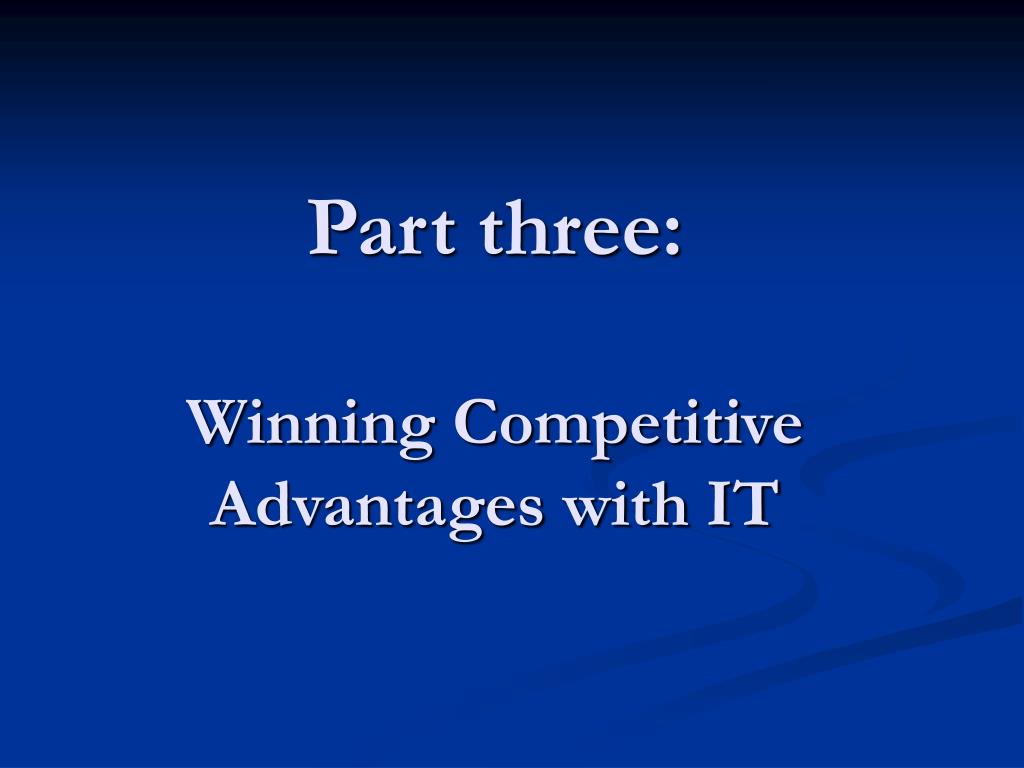 Part three:

Winning Competitive Advantages with IT